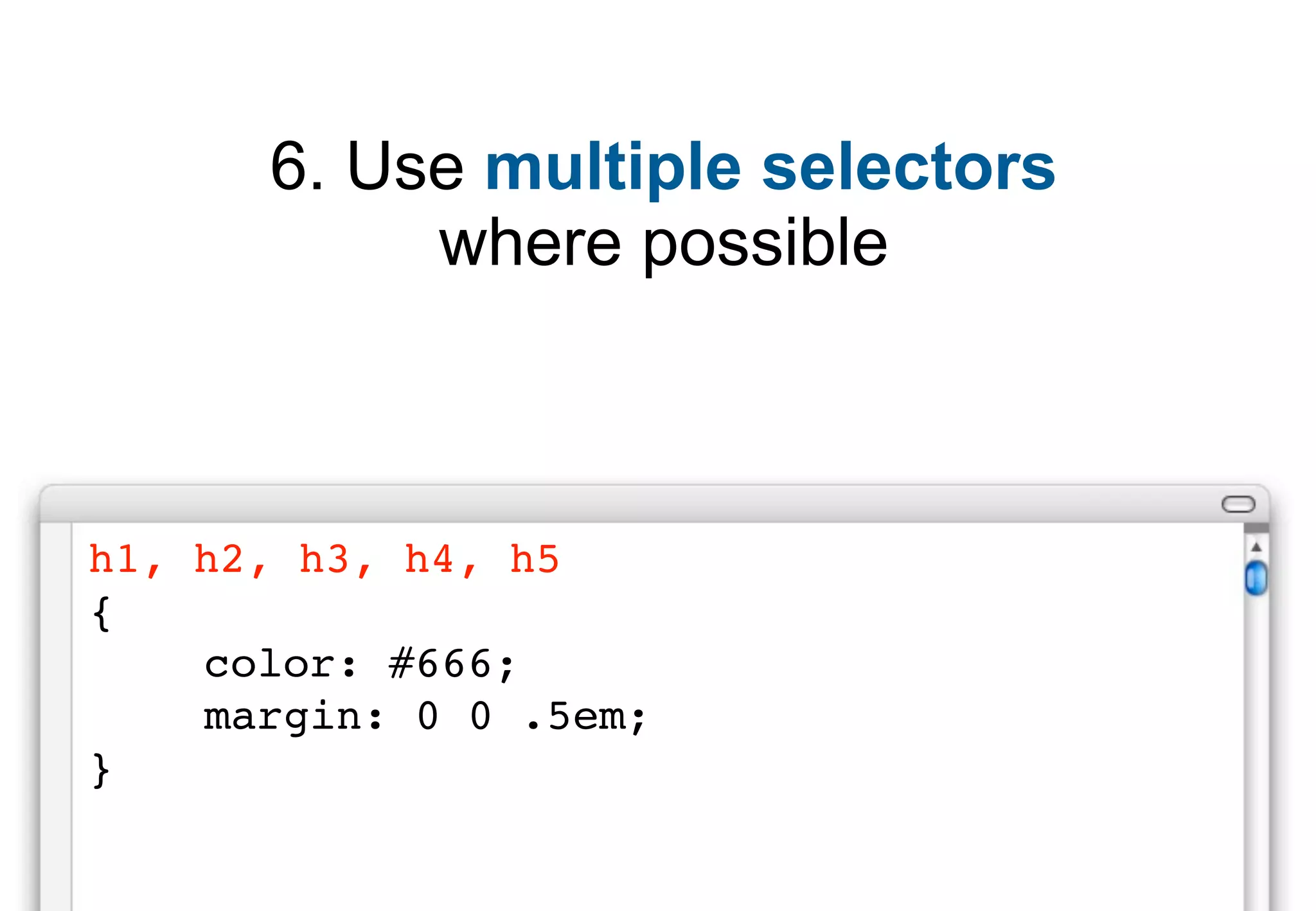 6. Use multiple selectors where possible

h1, h2, h3, h4, h5
{
    color: #666;
    margin: 0 0 .5em;
}